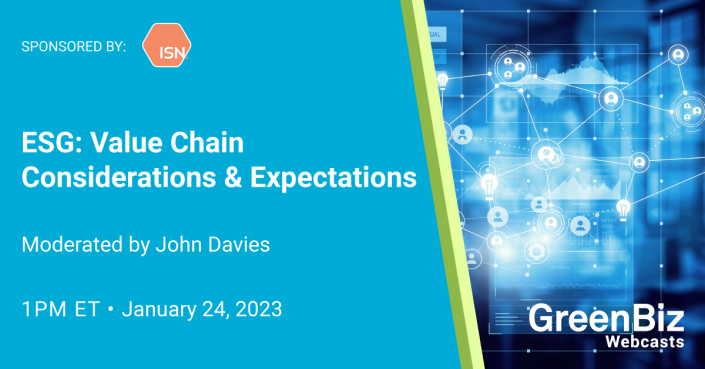 SPONSORED BY: ISN

ESG: Value Chain Considerations & Expectations

Moderated by John Davies

1PM ET • January 24, 2023

GreenBiz
Webcasts